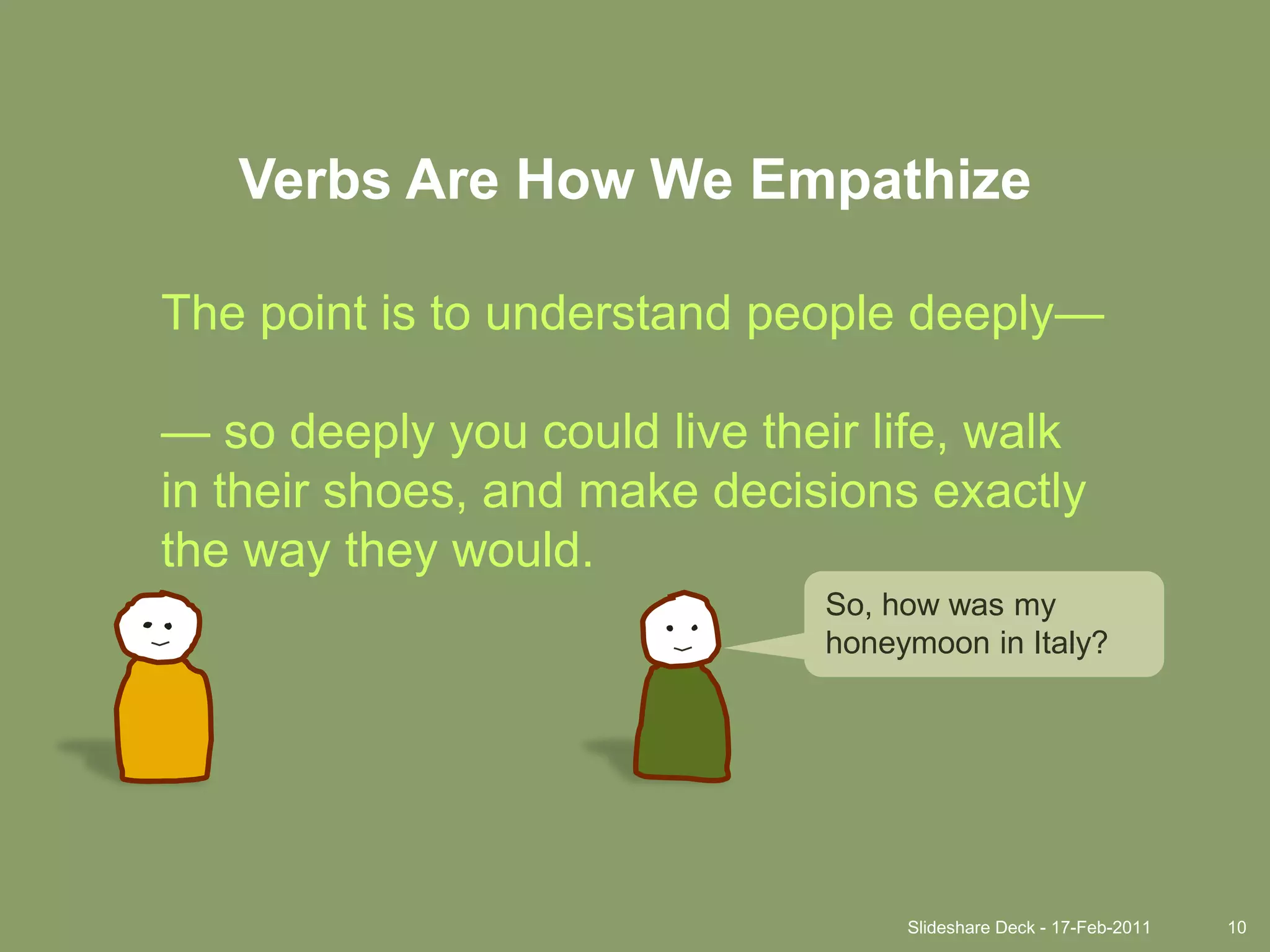 Verbs Are How We Empathize

The point is to understand people deeply—

— so deeply you could live their life, walk in their shoes, and make decisions exactly the way they would.

So, how was my honeymoon in Italy?

Slideshare Deck - 17-Feb-2011

10